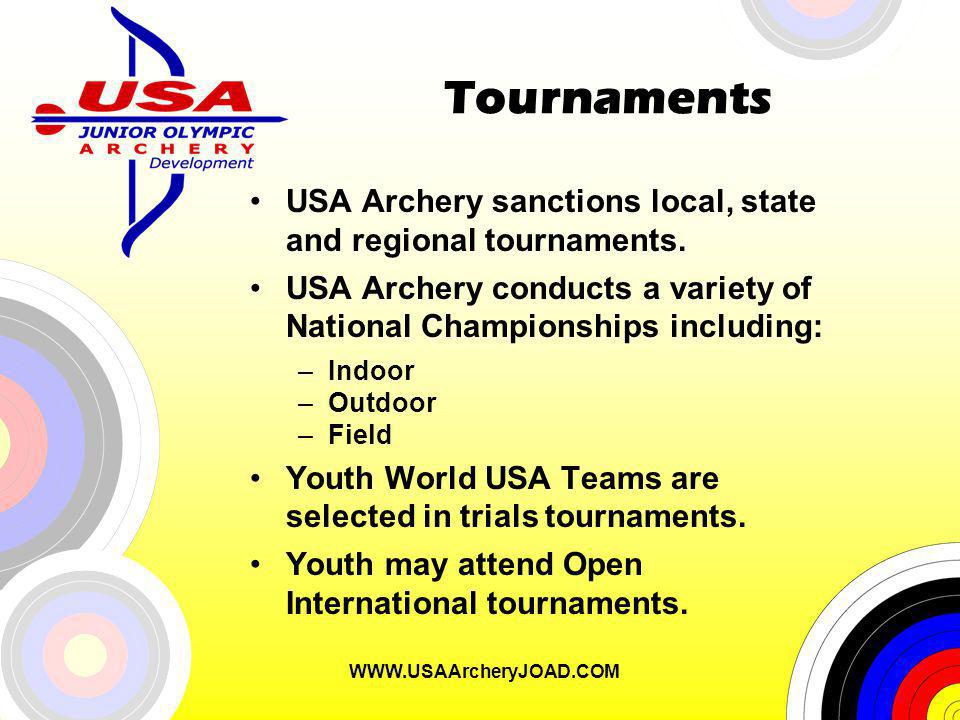 USA
JUNIOR OLYMPIC
ARCHERY
Development

Tournaments

• USA Archery sanctions local, state and regional tournaments.

• USA Archery conducts a variety of National Championships including:
– Indoor
– Outdoor
– Field

• Youth World USA Teams are selected in trials tournaments.

• Youth may attend Open International tournaments.

WWW.USAArcheryJOAD.COM